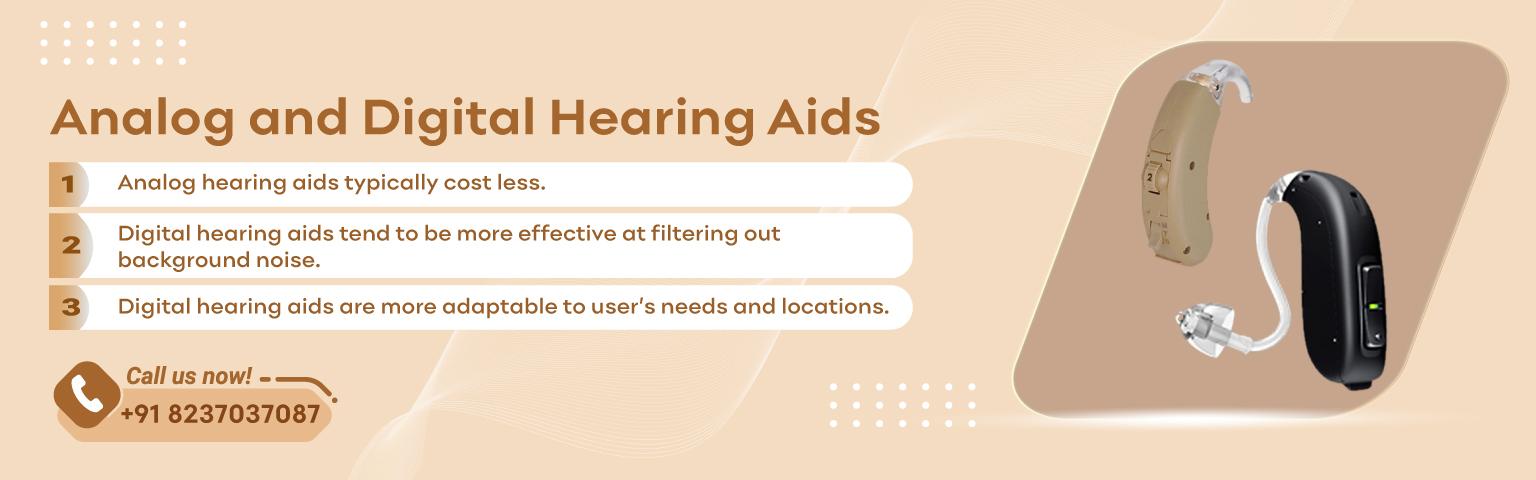 Analog and Digital Hearing Aids

1 Analog hearing aids typically cost less.

2 Digital hearing aids tend to be more effective at filtering out background noise.

3 Digital hearing aids are more adaptable to user's needs and locations.

Call us now!
+91 8237037087